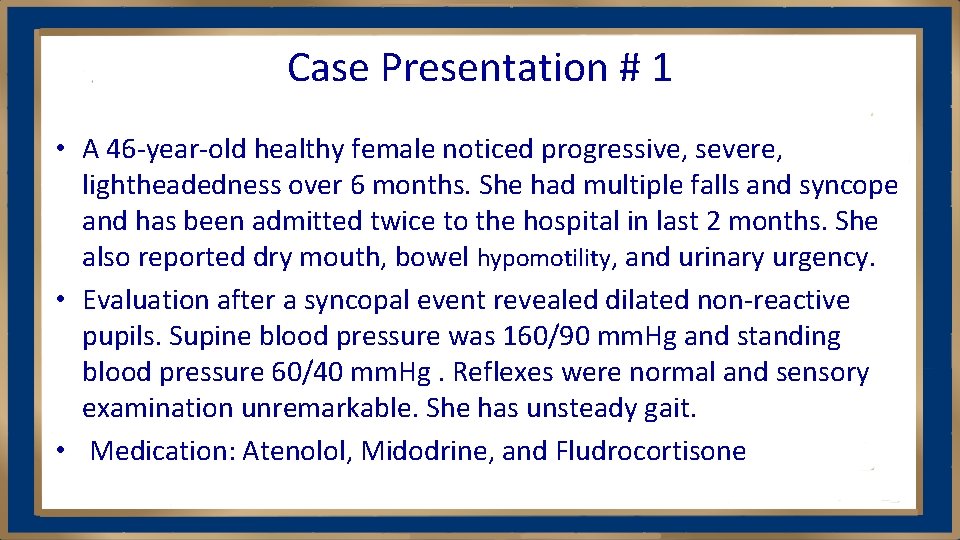 Case Presentation # 1

• A 46-year-old healthy female noticed progressive, severe, lightheadedness over 6 months. She had multiple falls and syncope and has been admitted twice to the hospital in last 2 months. She also reported dry mouth, bowel hypomotility, and urinary urgency.

• Evaluation after a syncopal event revealed dilated non-reactive pupils. Supine blood pressure was 160/90 mmHg and standing blood pressure 60/40 mmHg . Reflexes were normal and sensory examination unremarkable. She has unsteady gait.

• Medication: Atenolol, Midodrine, and Fludrocortisone